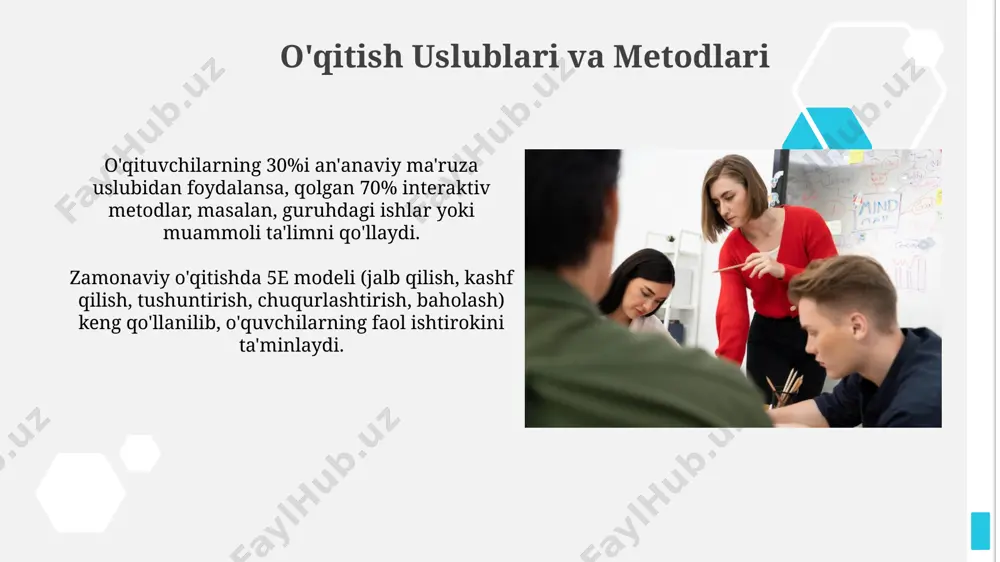 O'qitish Uslublari va Metodlari

O'qituvchilarning 30%i an'anaviy ma'ruza uslubidan foydalansa, qolgan 70% interaktiv metodlar, masalan, guruhdagi ishlar yoki muammoli ta'limni qo'llaydi.

Zamonaviy o'qitishda 5E modeli (jalb qilish, kashf qilish, tushuntirish, chuqurlashtirish, baholash) keng qo'llanilib, o'quvchilarning faol ishtirokini ta'minlaydi.

MIND MAP

FaylHub.uz FaylHub.uz FaylHub.uz FaylHub.uz FaylHub.uz FaylHub.uz